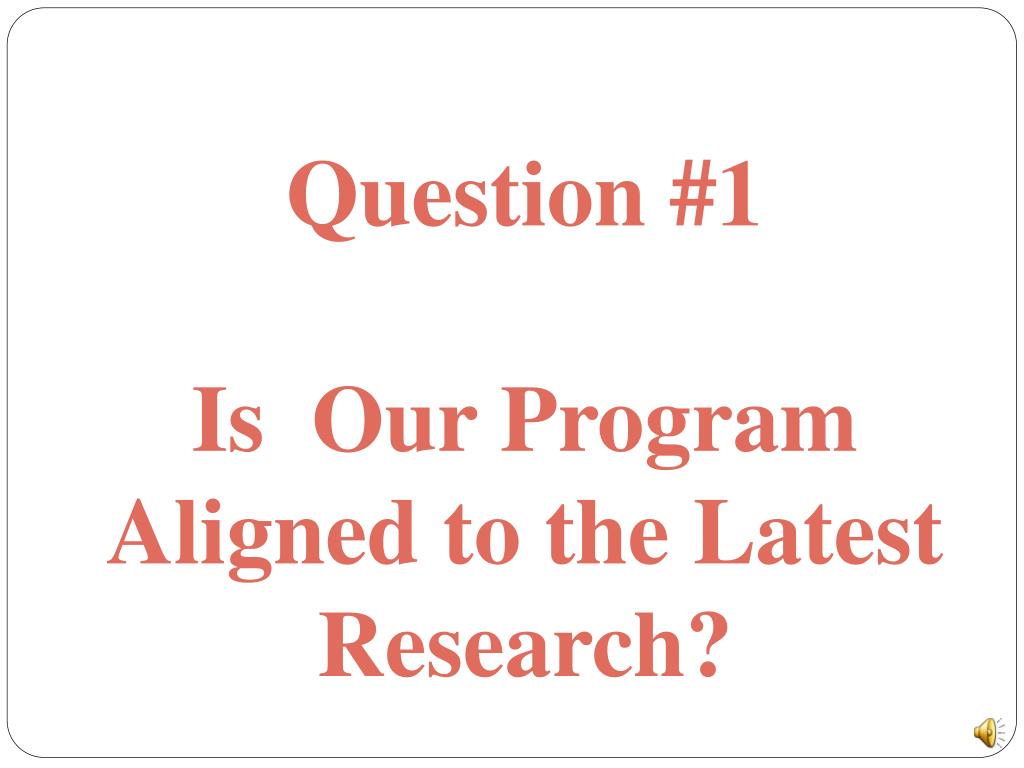 Question #1

Is Our Program Aligned to the Latest Research?